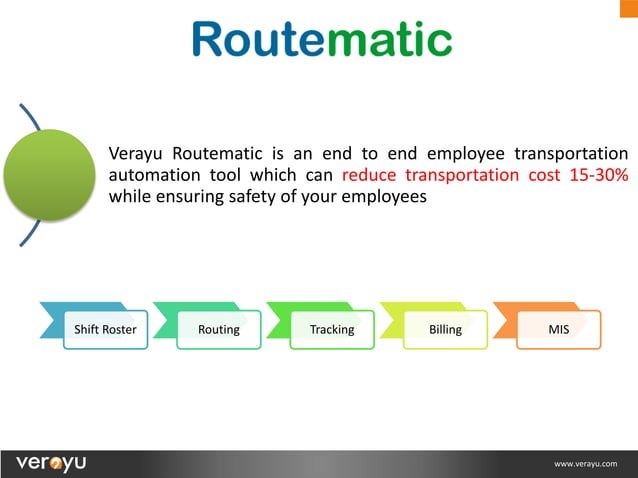 Routematic

Verayu Routematic is an end to end employee transportation automation tool which can reduce transportation cost 15-30% while ensuring safety of your employees

Shift Roster

Routing

Tracking

Billing

MIS

verayu

www.verayu.com